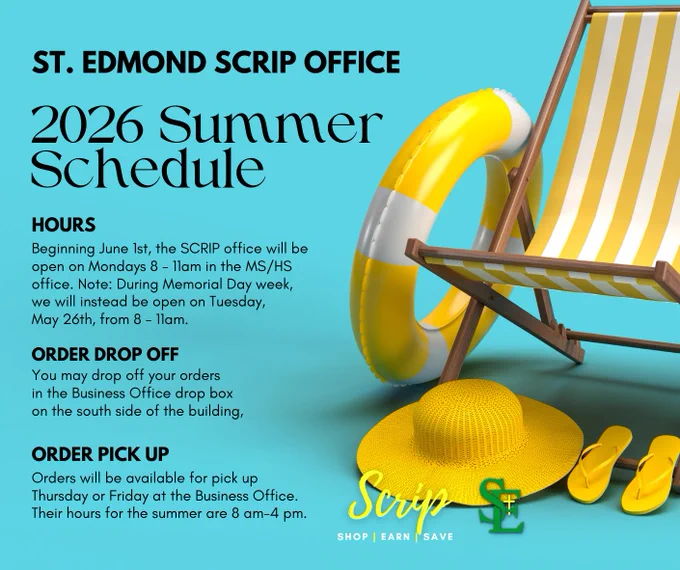 ST. EDMOND SCRIP OFFICE

2026 Summer Schedule

HOURS
Beginning June 1st, the SCRIP office will be open on Mondays 8 - 11am in the MS/HS office. Note: During Memorial Day week, we will instead be open on Tuesday, May 26th, from 8 - 11am.

ORDER DROP OFF
You may drop off your orders in the Business Office drop box on the south side of the building,

ORDER PICK UP
Orders will be available for pick up Thursday or Friday at the Business Office. Their hours for the summer are 8 am-4 pm.

Scrip
SHOP | EARN | SAVE

SE